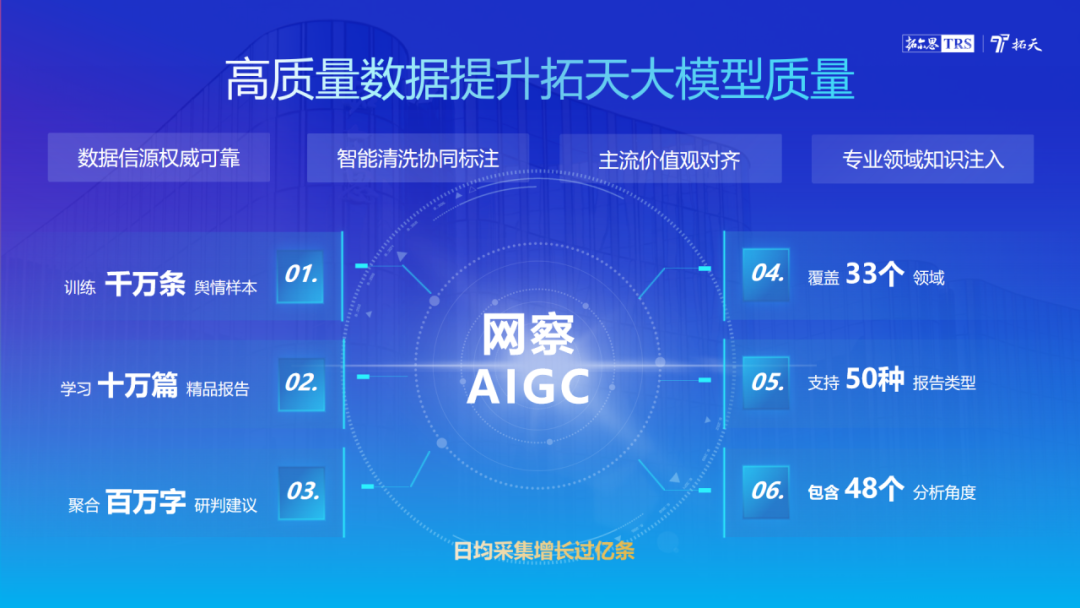 拓尔思 TRS | 拓天

高质量数据提升拓天大模型质量

数据信源权威可靠

智能清洗协同标注

主流价值观对齐

专业领域知识注入

训练 千万条 舆情样本 01.

学习 十万篇 精品报告 02.

聚合 百万字 研判建议 03.

网察
AIGC

04. 覆盖 33个 领域

05. 支持 50种 报告类型

06. 包含 48个 分析角度

日均采集增长过亿条